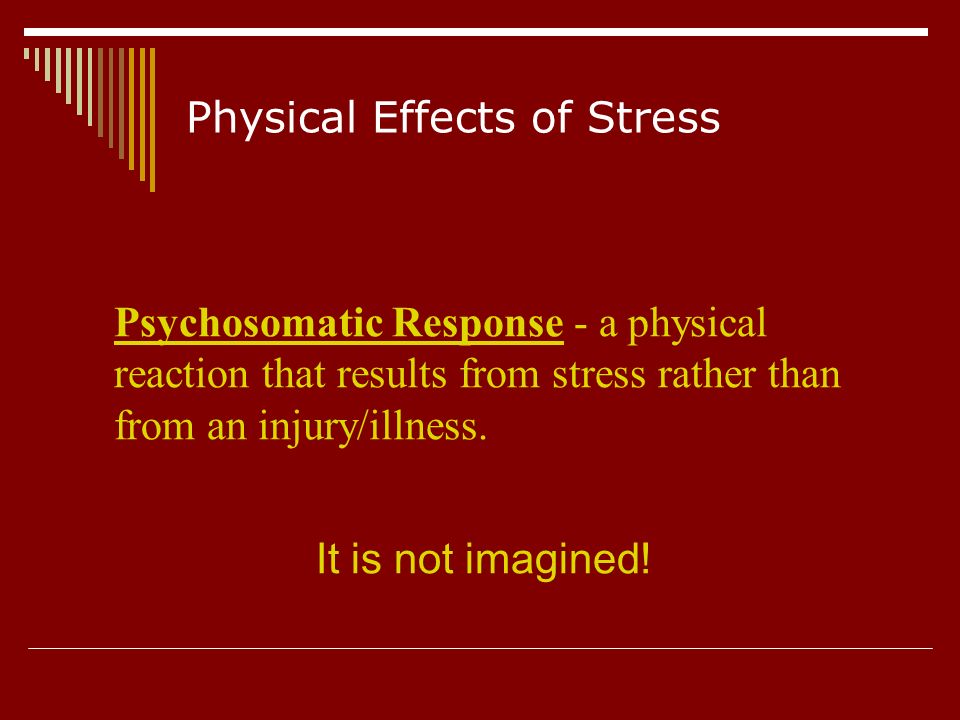 Physical Effects of Stress

Psychosomatic Response - a physical reaction that results from stress rather than from an injury/illness.

It is not imagined!